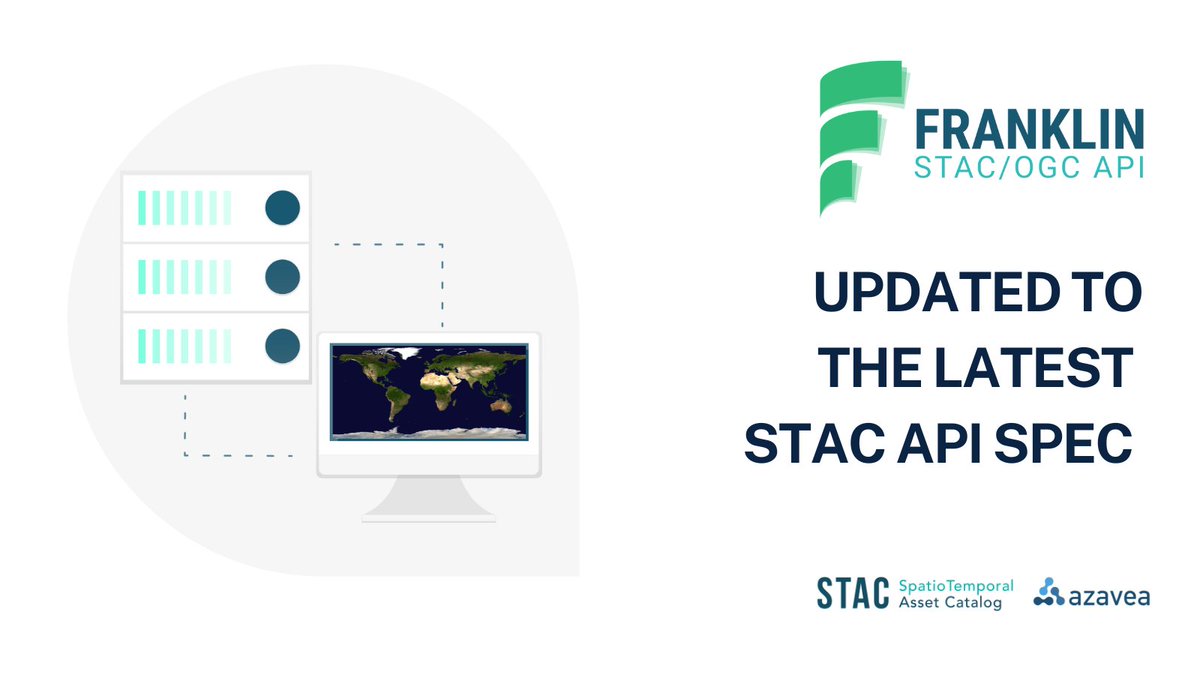 FRANKLIN
STAC/OGC API

UPDATED TO THE LATEST STAC API SPEC

STAC SpatioTemporal Asset Catalog

azavea